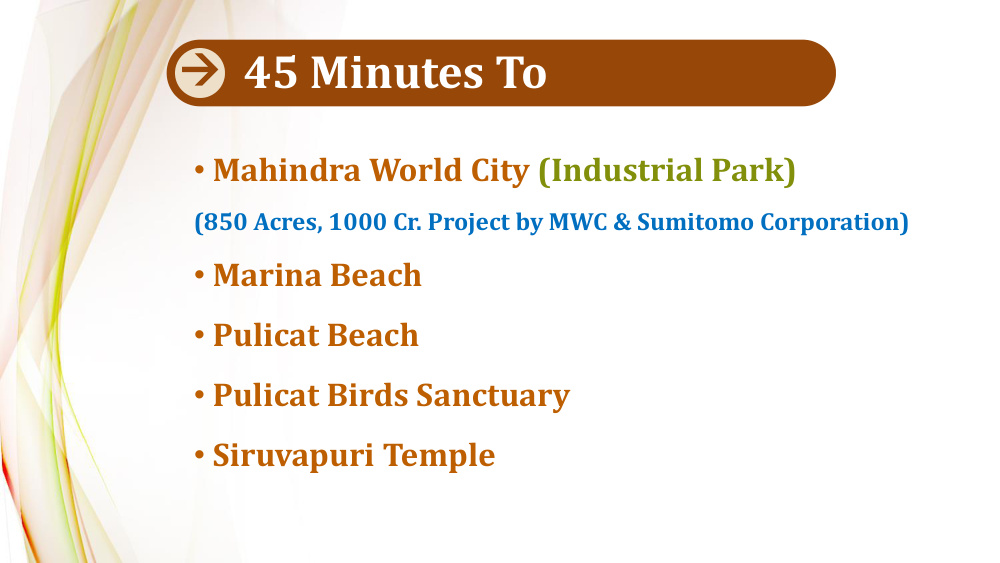 45 Minutes To

• Mahindra World City (Industrial Park)

(850 Acres, 1000 Cr. Project by MWC & Sumitomo Corporation)

• Marina Beach

• Pulicat Beach

• Pulicat Birds Sanctuary

• Siruvapuri Temple